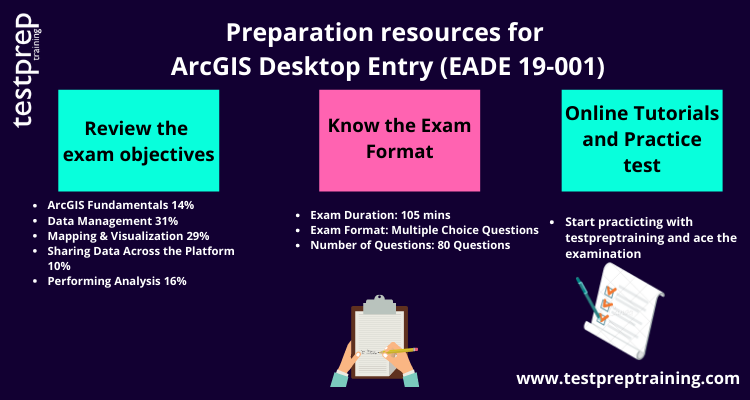 testprep training

Preparation resources for ArcGIS Desktop Entry (EADE 19-001)

Review the exam objectives

- ArcGIS Fundamentals 14%
- Data Management 31%
- Mapping & Visualization 29%
- Sharing Data Across the Platform 10%
- Performing Analysis 16%

Know the Exam Format

- Exam Duration: 105 mins
- Exam Format: Multiple Choice Questions
- Number of Questions: 80 Questions

Online Tutorials and Practice test

- Start practicting with testpreptraining and ace the examination

www.testpreptraining.com